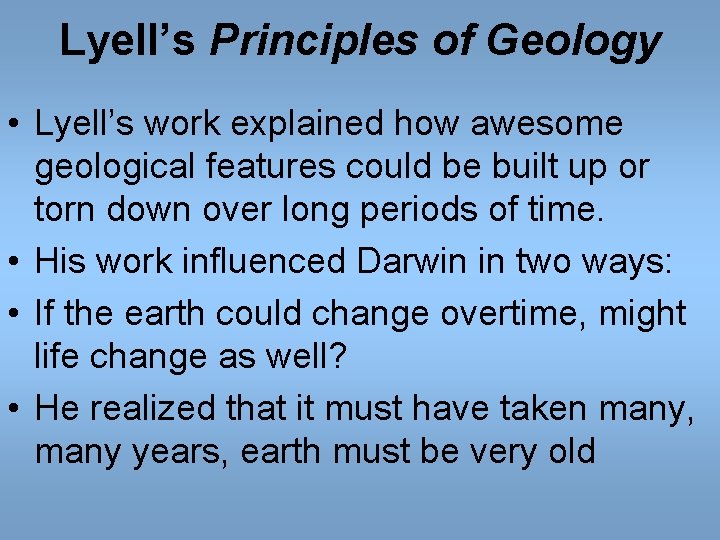 Lyell's Principles of Geology

• Lyell's work explained how awesome geological features could be built up or torn down over long periods of time.
• His work influenced Darwin in two ways:
• If the earth could change overtime, might life change as well?
• He realized that it must have taken many, many years, earth must be very old